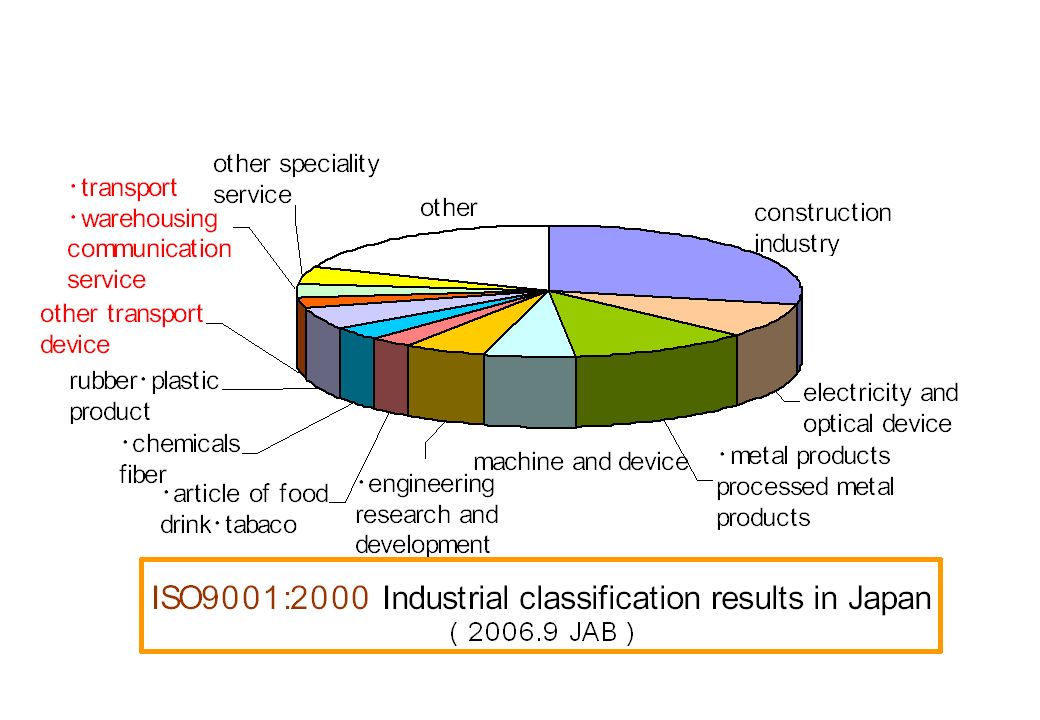 other speciality service

・transport
・warehousing
communication service

other

construction industry

other transport device

rubber・plastic product

・chemicals fiber

・article of food drink・tabaco

・engineering research and development

machine and device

・metal products processed metal products

electricity and optical device

ISO9001:2000 Industrial classification results in Japan
( 2006.9 JAB )